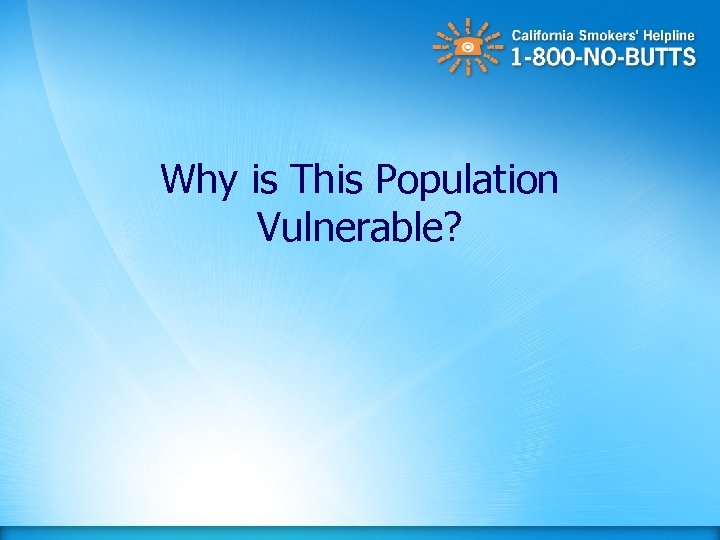 California Smokers' Helpline
1-800-NO-BUTTS

Why is This Population Vulnerable?